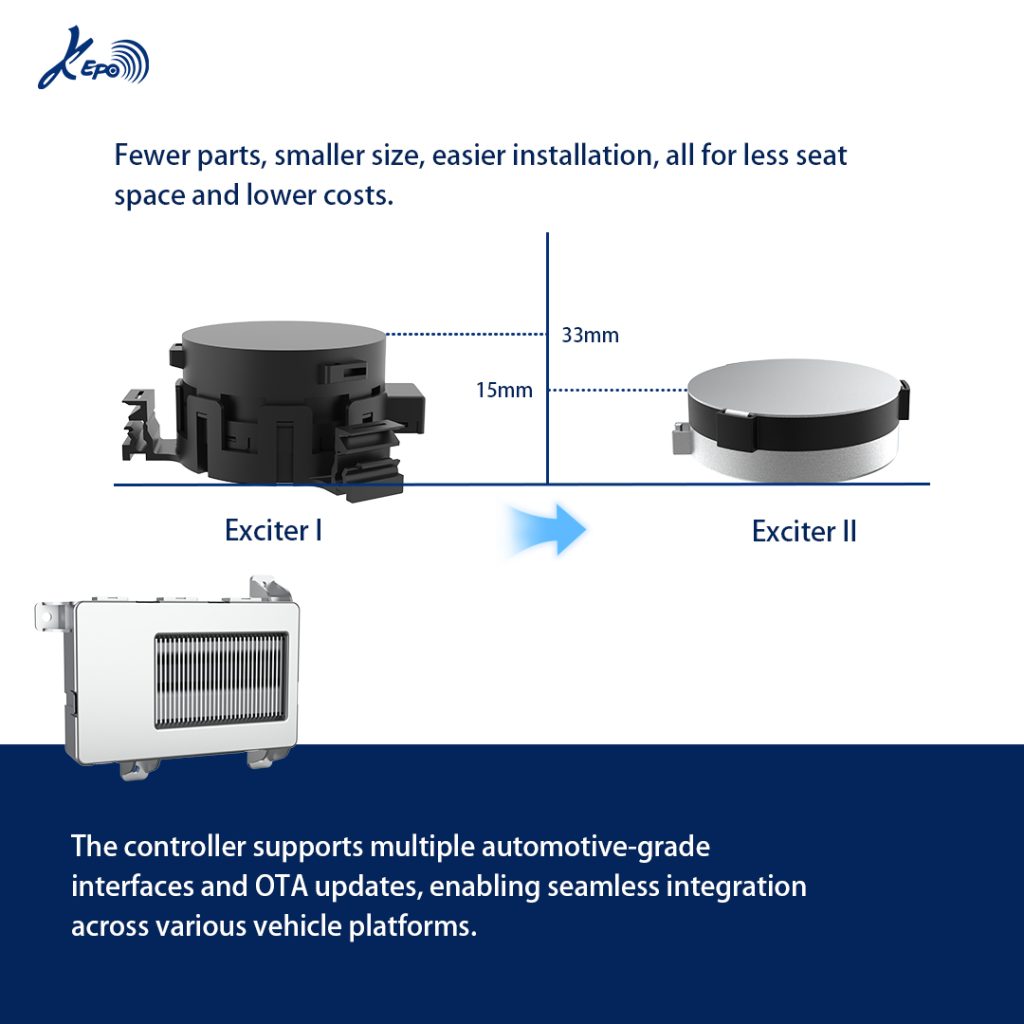 KEPO

Fewer parts, smaller size, easier installation, all for less seat space and lower costs.

33mm

15mm

Exciter I

Exciter II

The controller supports multiple automotive-grade interfaces and OTA updates, enabling seamless integration across various vehicle platforms.